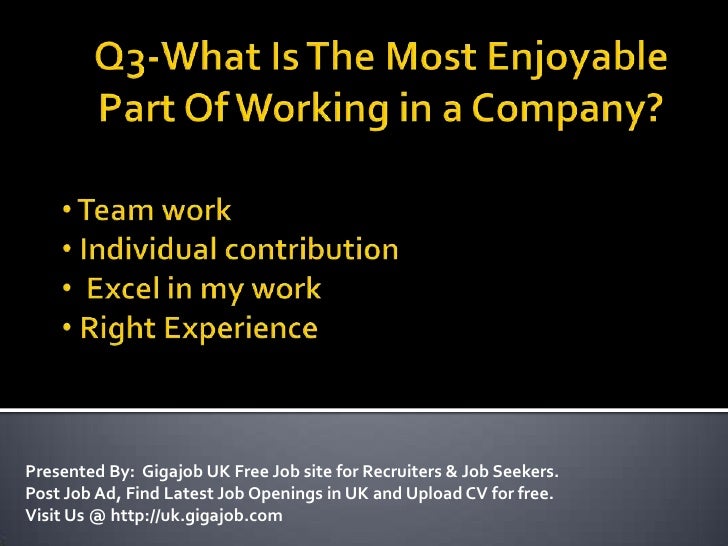 Q3-What Is The Most Enjoyable Part Of Working in a Company?

• Team work
• Individual contribution
• Excel in my work
• Right Experience

Presented By: Gigajob UK Free Job site for Recruiters & Job Seekers.
Post Job Ad, Find Latest Job Openings in UK and Upload CV for free.
Visit Us @ http://uk.gigajob.com